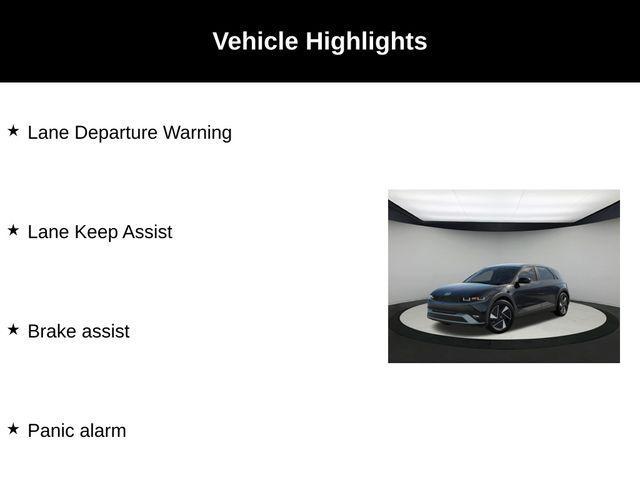 Vehicle Highlights

★ Lane Departure Warning

★ Lane Keep Assist

★ Brake assist

★ Panic alarm